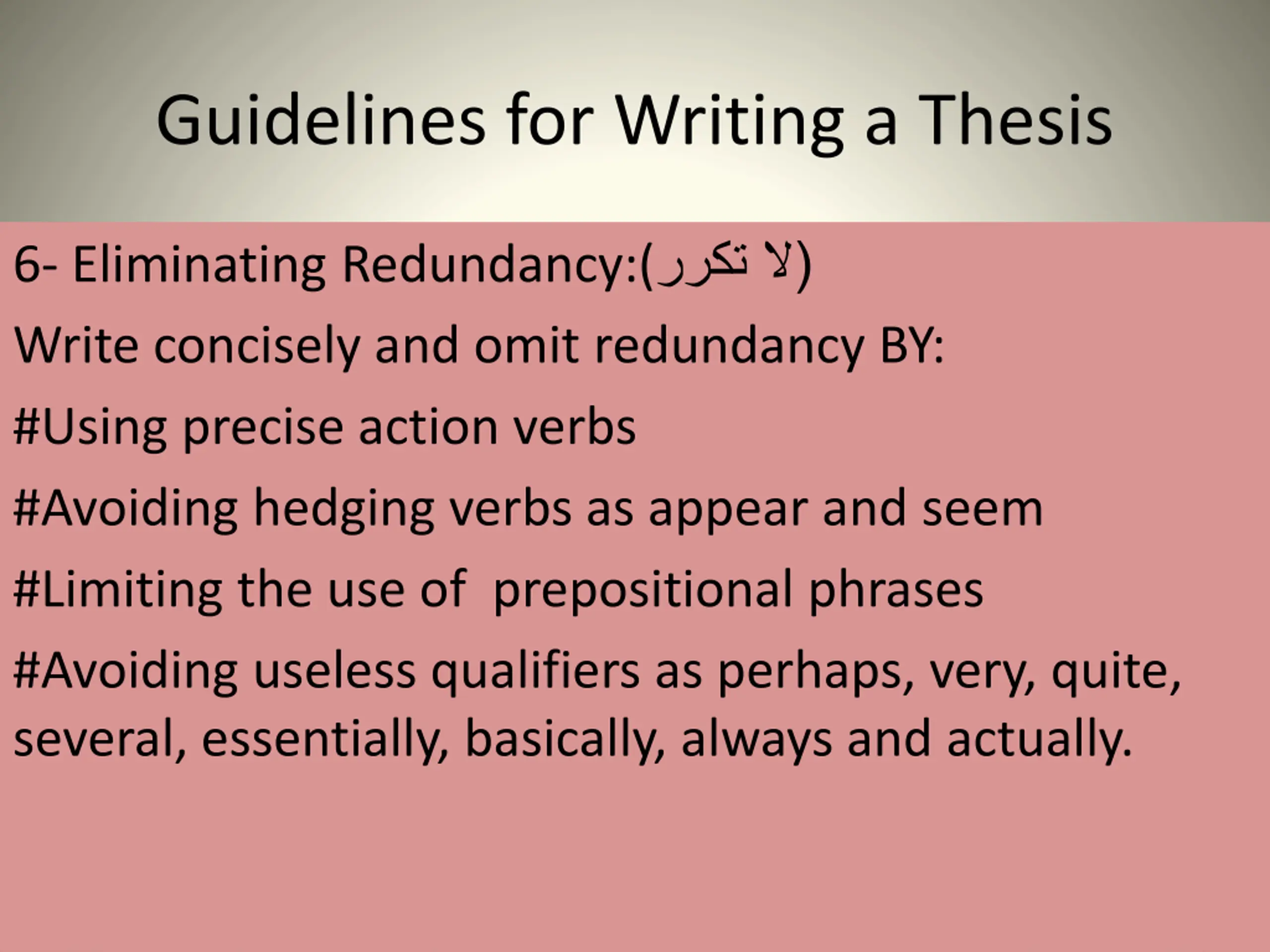 Guidelines for Writing a Thesis

6- Eliminating Redundancy:(لا تكرر)

Write concisely and omit redundancy BY:

#Using precise action verbs

#Avoiding hedging verbs as appear and seem

#Limiting the use of prepositional phrases

#Avoiding useless qualifiers as perhaps, very, quite, several, essentially, basically, always and actually.